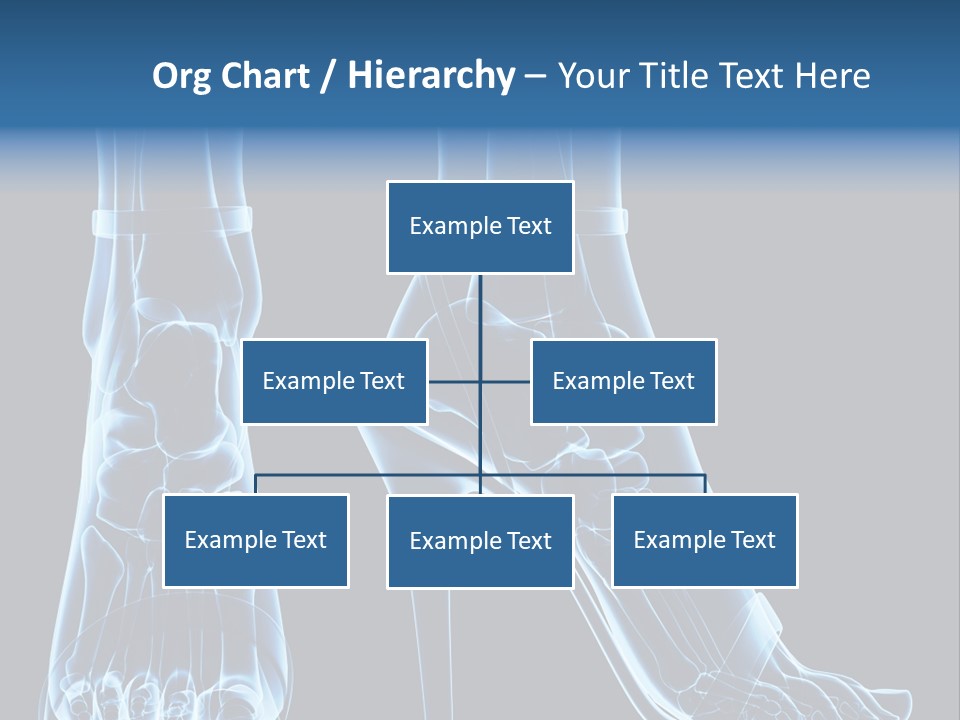 Org Chart / Hierarchy – Your Title Text Here

Example Text

Example Text

Example Text

Example Text

Example Text

Example Text